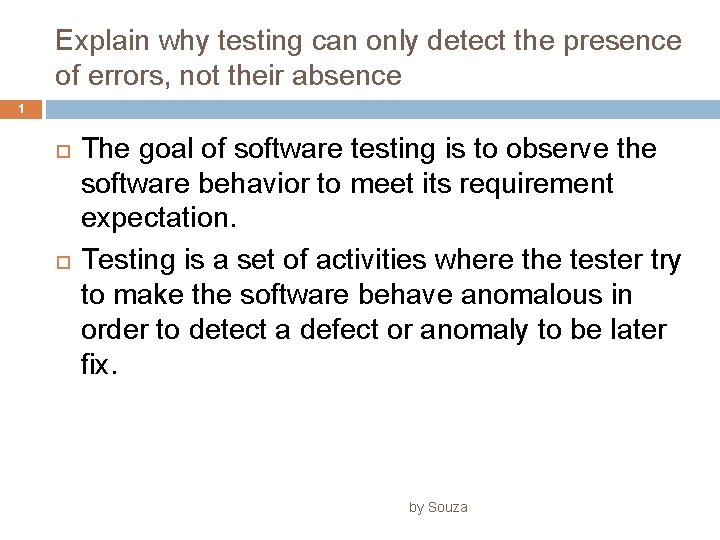 Explain why testing can only detect the presence of errors, not their absence

1

The goal of software testing is to observe the software behavior to meet its requirement expectation.

Testing is a set of activities where the tester try to make the software behave anomalous in order to detect a defect or anomaly to be later fix.

by Souza